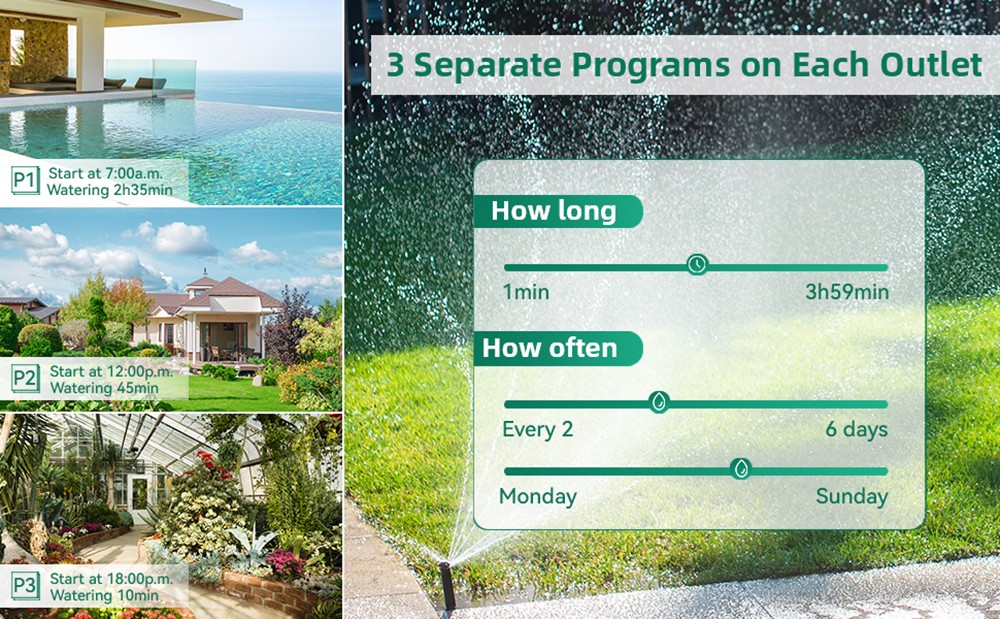 P1 Start at 7:00a.m.
Watering 2h35min

P2 Start at 12:00p.m.
Watering 45min

P3 Start at 18:00p.m.
Watering 10min

3 Separate Programs on Each Outlet

How long

1min 3h59min

How often

Every 2 6 days

Monday Sunday